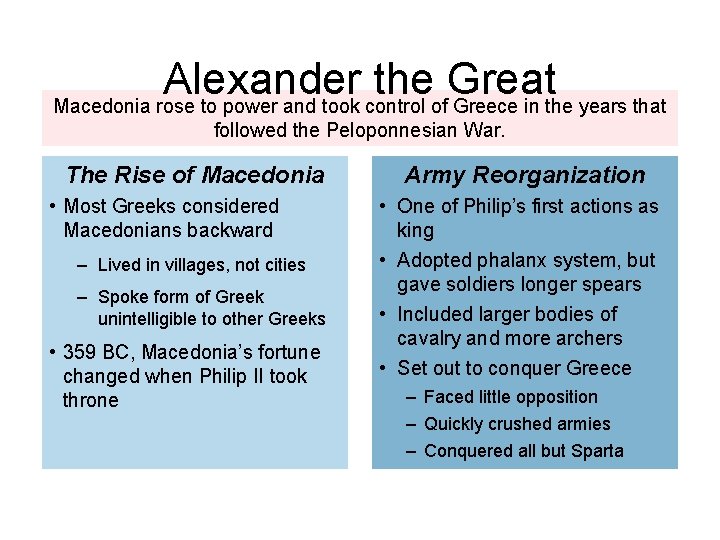 Alexander the Great

Macedonia rose to power and took control of Greece in the years that followed the Peloponnesian War.

The Rise of Macedonia

• Most Greeks considered Macedonians backward

– Lived in villages, not cities

– Spoke form of Greek unintelligible to other Greeks

• 359 BC, Macedonia's fortune changed when Philip II took throne

Army Reorganization

• One of Philip's first actions as king

• Adopted phalanx system, but gave soldiers longer spears

• Included larger bodies of cavalry and more archers

• Set out to conquer Greece

– Faced little opposition

– Quickly crushed armies

– Conquered all but Sparta